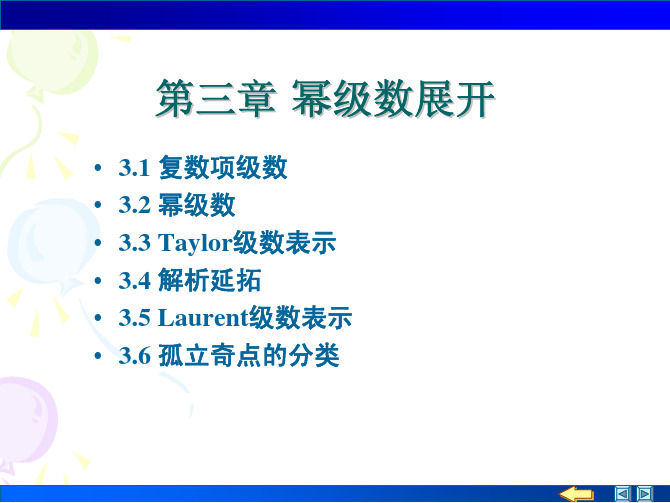 第三章 幂级数展开

• 3.1 复数项级数
• 3.2 幂级数
• 3.3 Taylor级数表示
• 3.4 解析延拓
• 3.5 Laurent级数表示
• 3.6 孤立奇点的分类